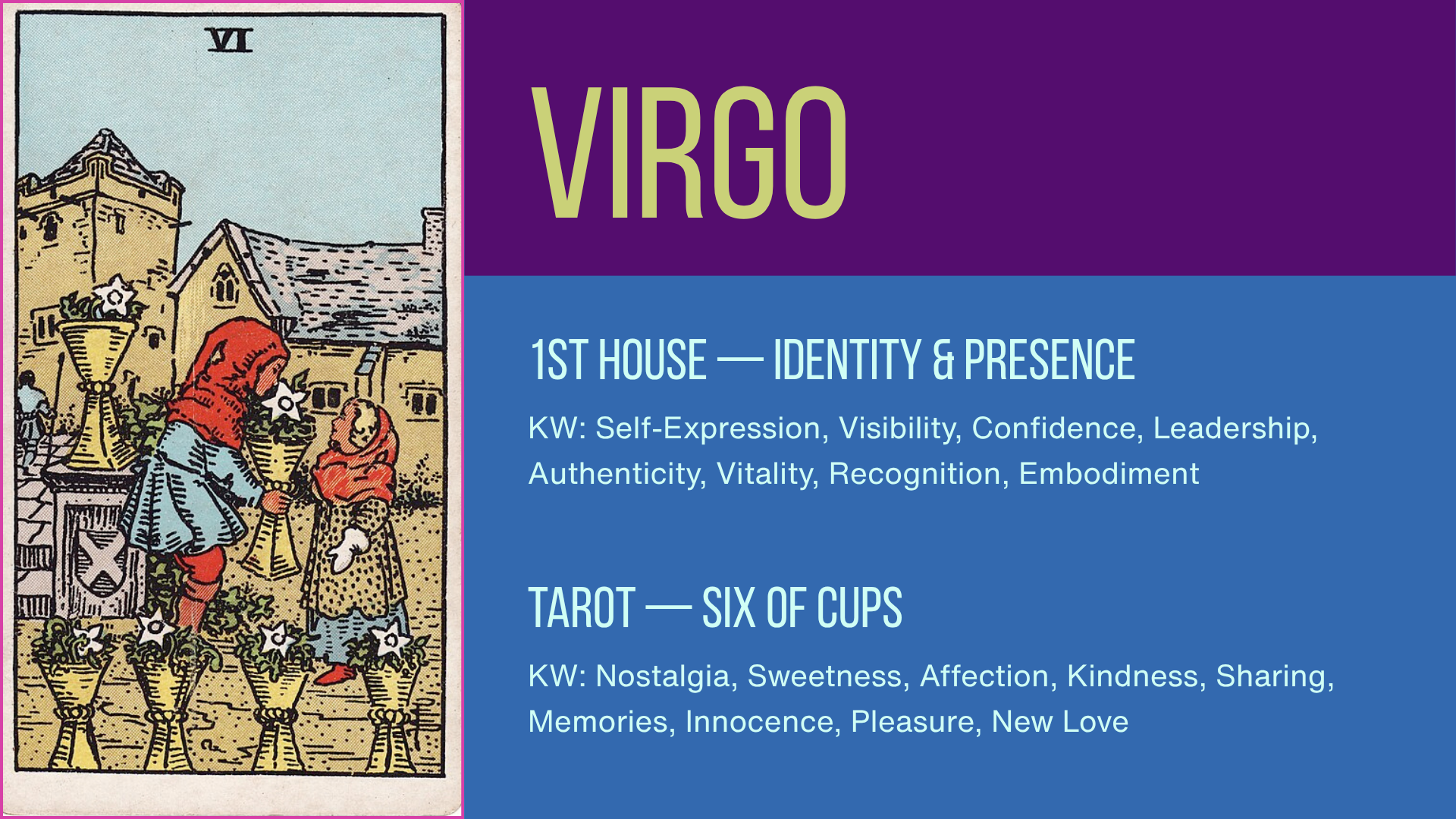 VI

VIRGO

1ST HOUSE — IDENTITY & PRESENCE

KW: Self-Expression, Visibility, Confidence, Leadership, Authenticity, Vitality, Recognition, Embodiment

TAROT — SIX OF CUPS

KW: Nostalgia, Sweetness, Affection, Kindness, Sharing, Memories, Innocence, Pleasure, New Love